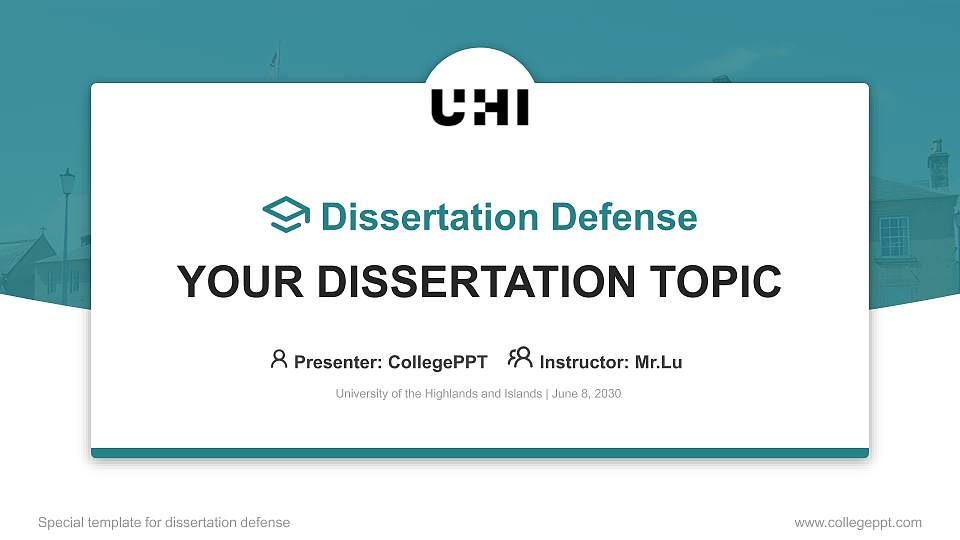 UHI

Dissertation Defense

YOUR DISSERTATION TOPIC

Presenter: CollegePPT Instructor: Mr.Lu

University of the Highlands and Islands | June 8, 2030

Special template for dissertation defense

www.collegeppt.com